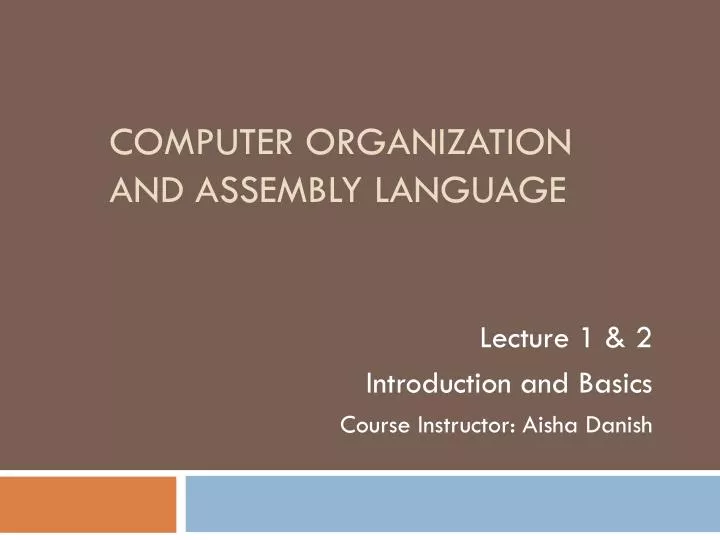 COMPUTER ORGANIZATION AND ASSEMBLY LANGUAGE

Lecture 1 & 2

Introduction and Basics

Course Instructor: Aisha Danish